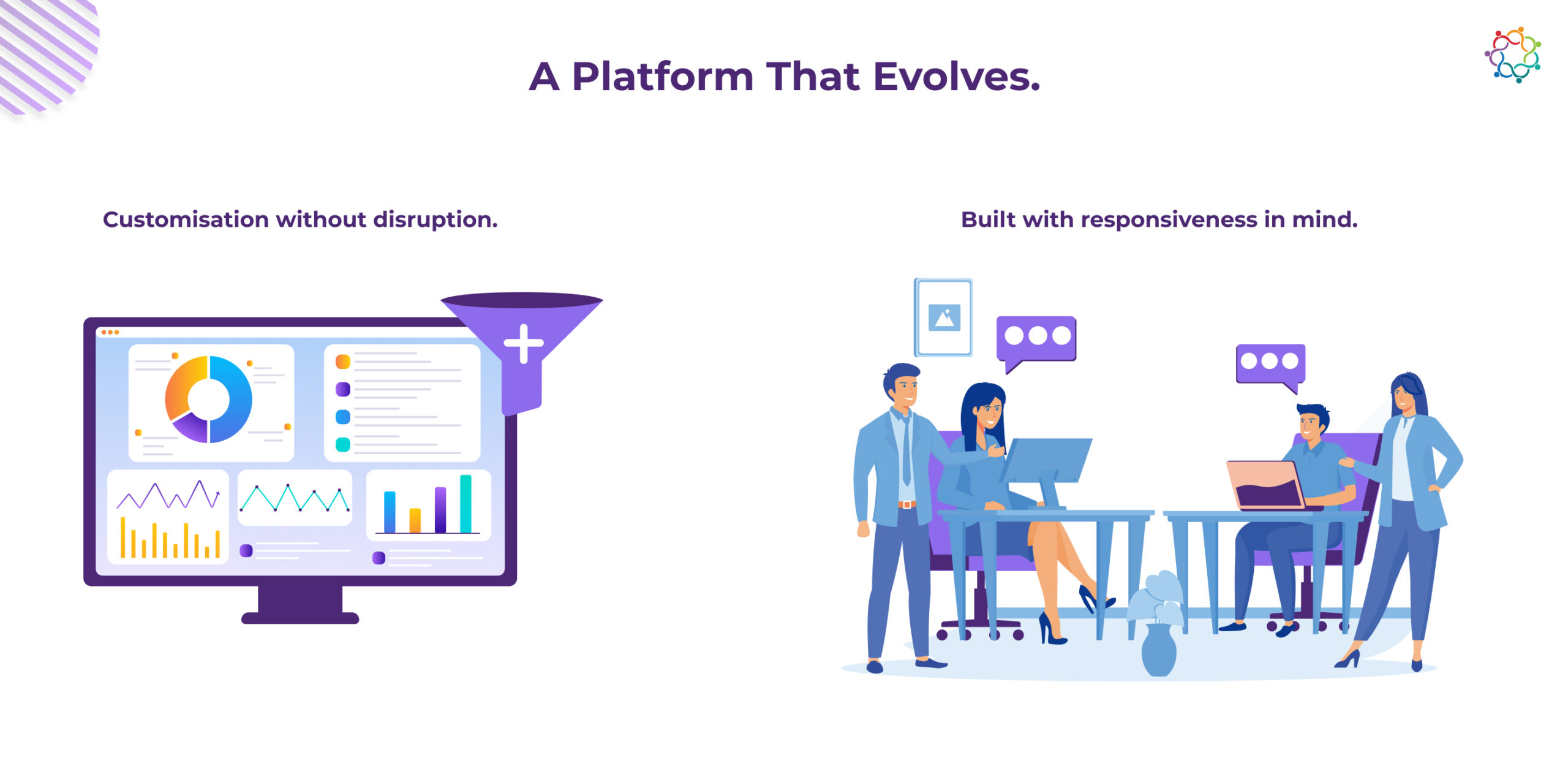 A Platform That Evolves.

Customisation without disruption.

Built with responsiveness in mind.